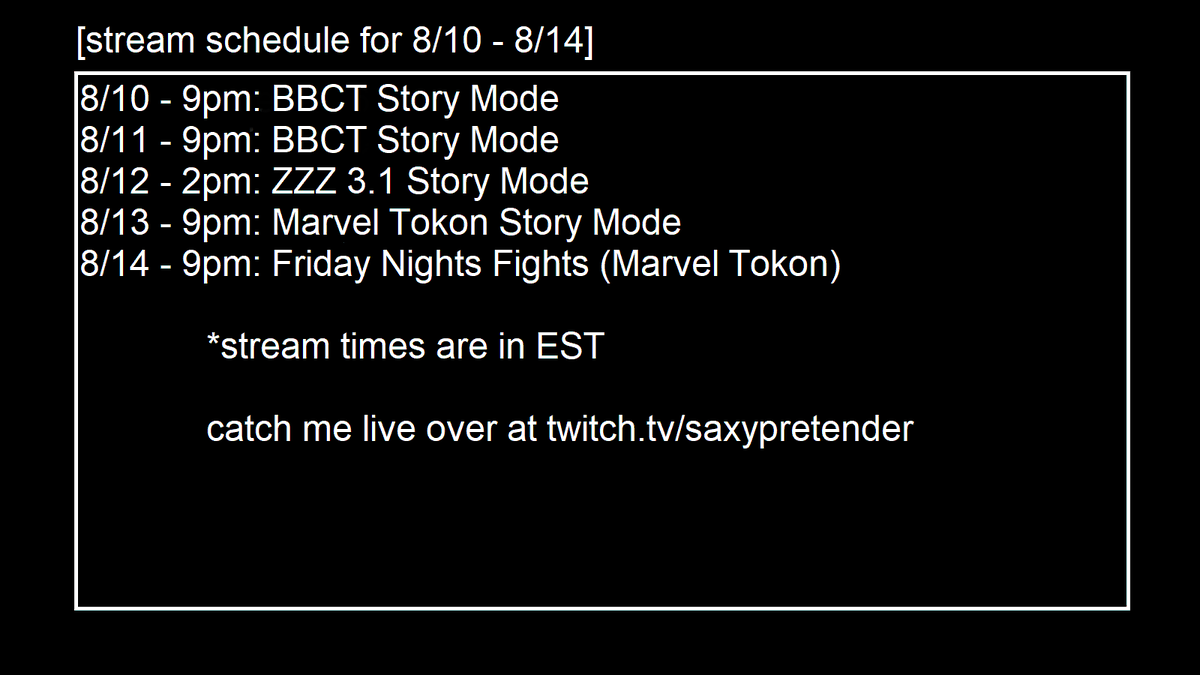 [stream schedule for 8/10 - 8/14]

8/10 - 9pm: BBCT Story Mode
8/11 - 9pm: BBCT Story Mode
8/12 - 2pm: ZZZ 3.1 Story Mode
8/13 - 9pm: Marvel Tokon Story Mode
8/14 - 9pm: Friday Nights Fights (Marvel Tokon)

*stream times are in EST

catch me live over at twitch.tv/saxypretender